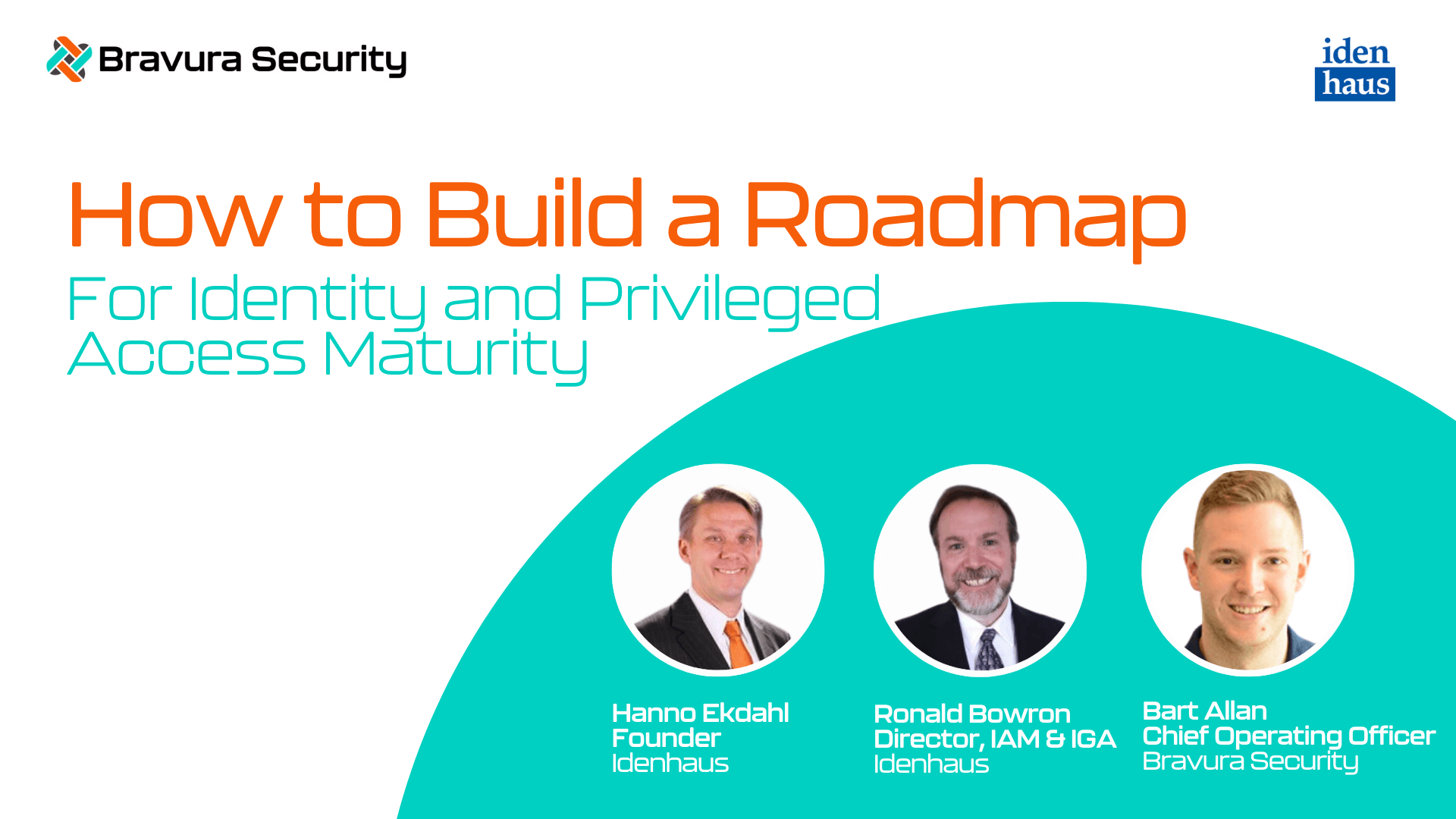 Bravura Security

iden
haus

How to Build a Roadmap
For Identity and Privileged Access Maturity

Hanno Ekdahl
Founder
Idenhaus

Ronald Bowron
Director, IAM & IGA
Idenhaus

Bart Allan
Chief Operating Officer
Bravura Security